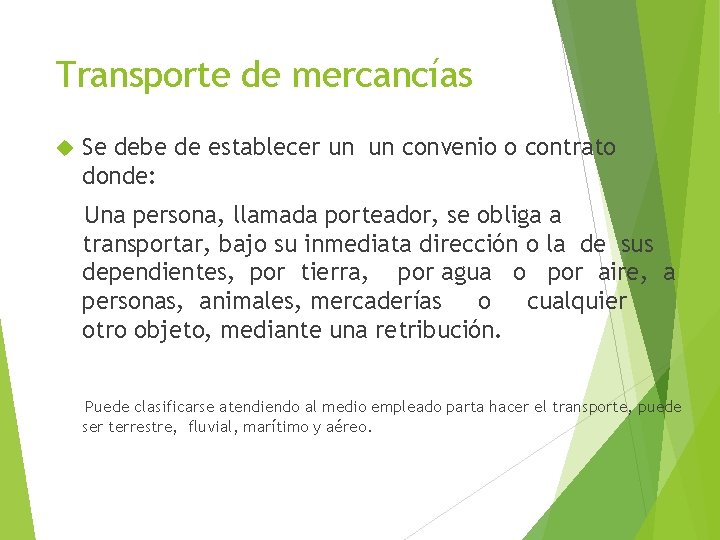 Transporte de mercancías

Se debe de establecer un un convenio o contrato donde:

Una persona, llamada porteador, se obliga a transportar, bajo su inmediata dirección o la de sus dependientes, por tierra, por agua o por aire, a personas, animales, mercaderías o cualquier otro objeto, mediante una retribución.

Puede clasificarse atendiendo al medio empleado parta hacer el transporte, puede ser terrestre, fluvial, marítimo y aéreo.